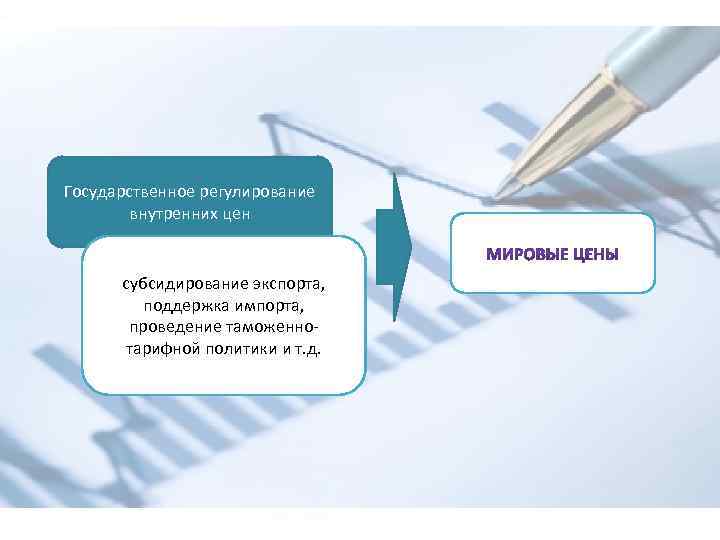 Государственное регулирование внутренних цен

субсидирование экспорта, поддержка импорта, проведение таможенно-тарифной политики и т.д.

МИРОВЫЕ ЦЕНЫ